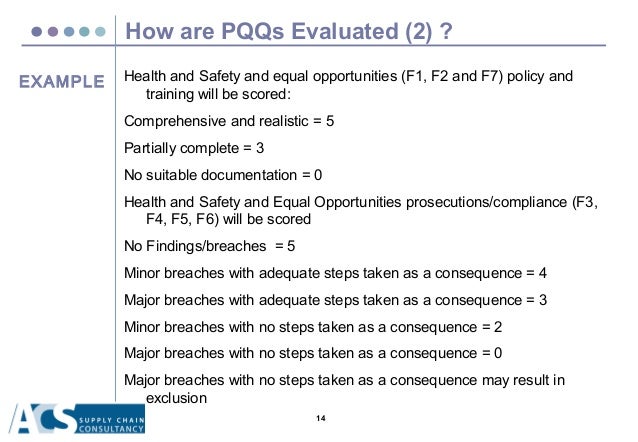 How are PQQs Evaluated (2) ?

EXAMPLE

Health and Safety and equal opportunities (F1, F2 and F7) policy and training will be scored:

Comprehensive and realistic = 5

Partially complete = 3

No suitable documentation = 0

Health and Safety and Equal Opportunities prosecutions/compliance (F3, F4, F5, F6) will be scored

No Findings/breaches = 5

Minor breaches with adequate steps taken as a consequence = 4

Major breaches with adequate steps taken as a consequence = 3

Minor breaches with no steps taken as a consequence = 2

Major breaches with no steps taken as a consequence = 0

Major breaches with no steps taken as a consequence may result in exclusion

ACS SUPPLY CHAIN CONSULTANCY

14